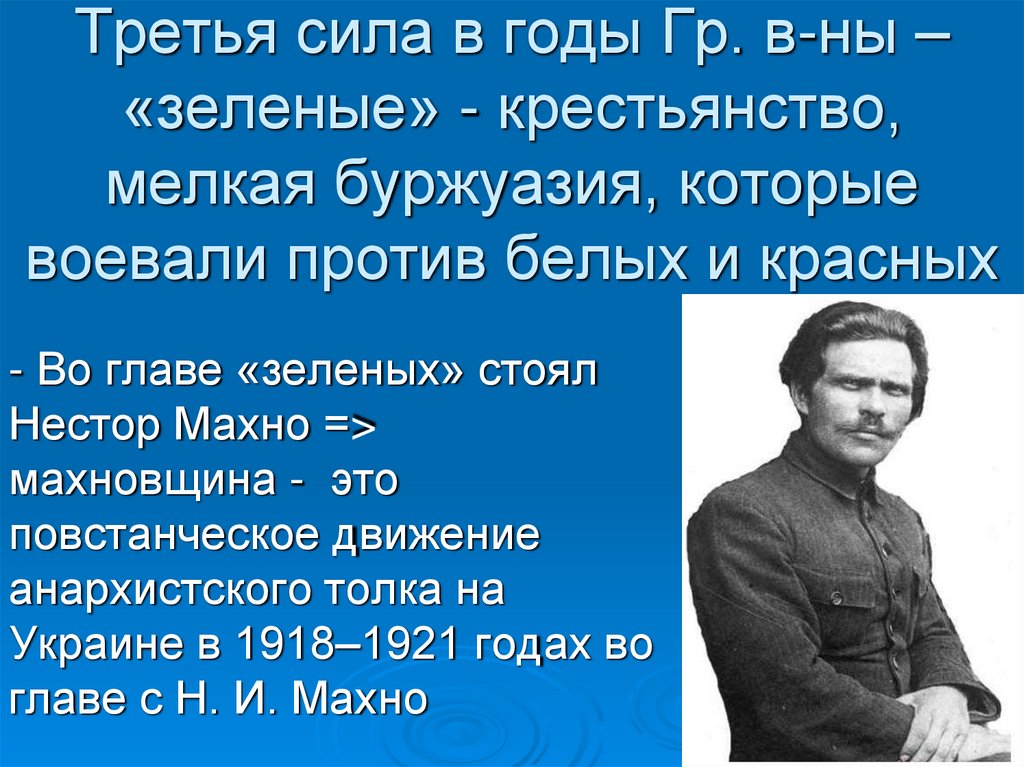 Третья сила в годы Гр. в-ны – «зеленые» - крестьянство, мелкая буржуазия, которые воевали против белых и красных

- Во главе «зеленых» стоял Нестор Махно => махновщина - это повстанческое движение анархистского толка на Украине в 1918–1921 годах во главе с Н. И. Махно